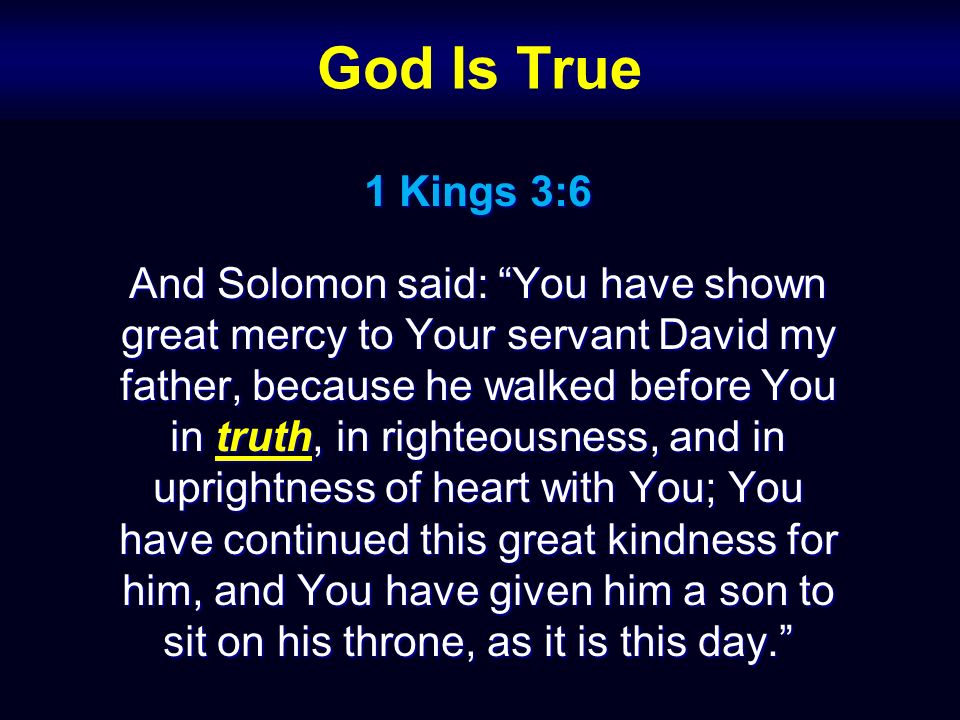 God Is True

1 Kings 3:6

And Solomon said: “You have shown great mercy to Your servant David my father, because he walked before You in truth, in righteousness, and in uprightness of heart with You; You have continued this great kindness for him, and You have given him a son to sit on his throne, as it is this day.”